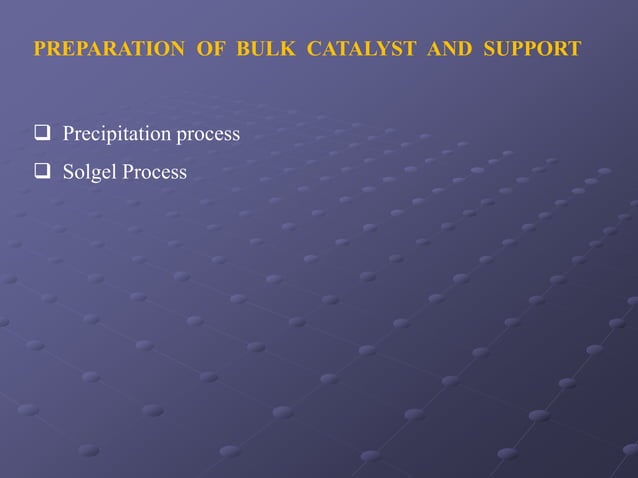 PREPARATION OF BULK CATALYST AND SUPPORT

❑ Precipitation process

❑ Solgel Process